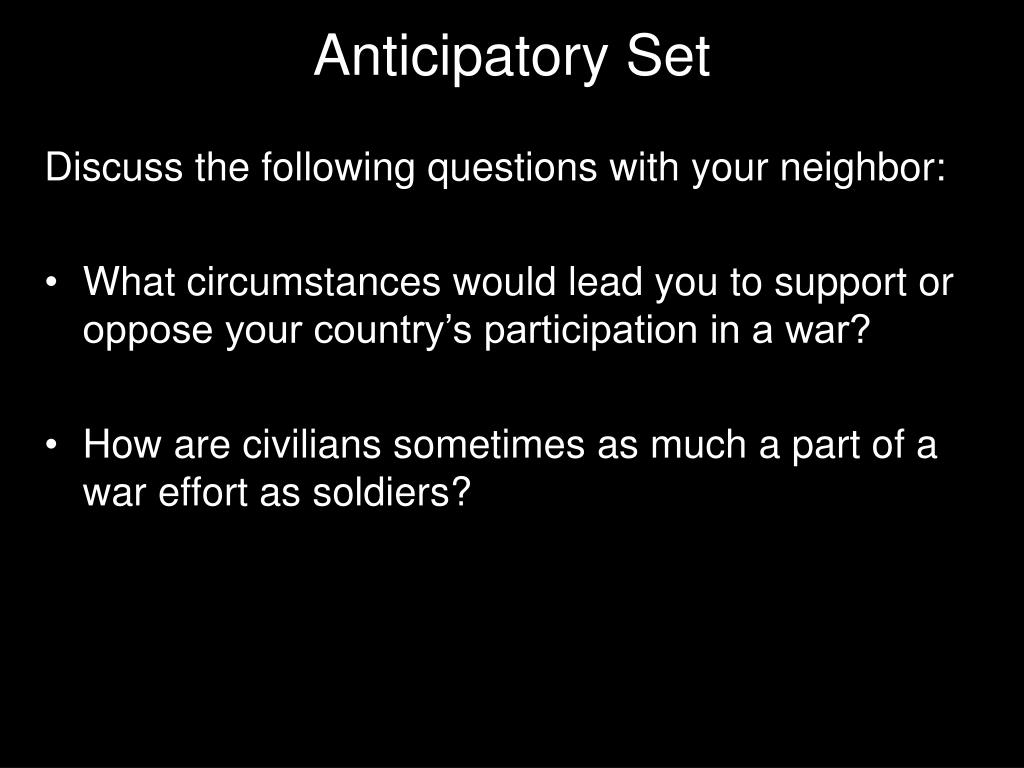 Anticipatory Set

Discuss the following questions with your neighbor:

• What circumstances would lead you to support or oppose your country’s participation in a war?

• How are civilians sometimes as much a part of a war effort as soldiers?